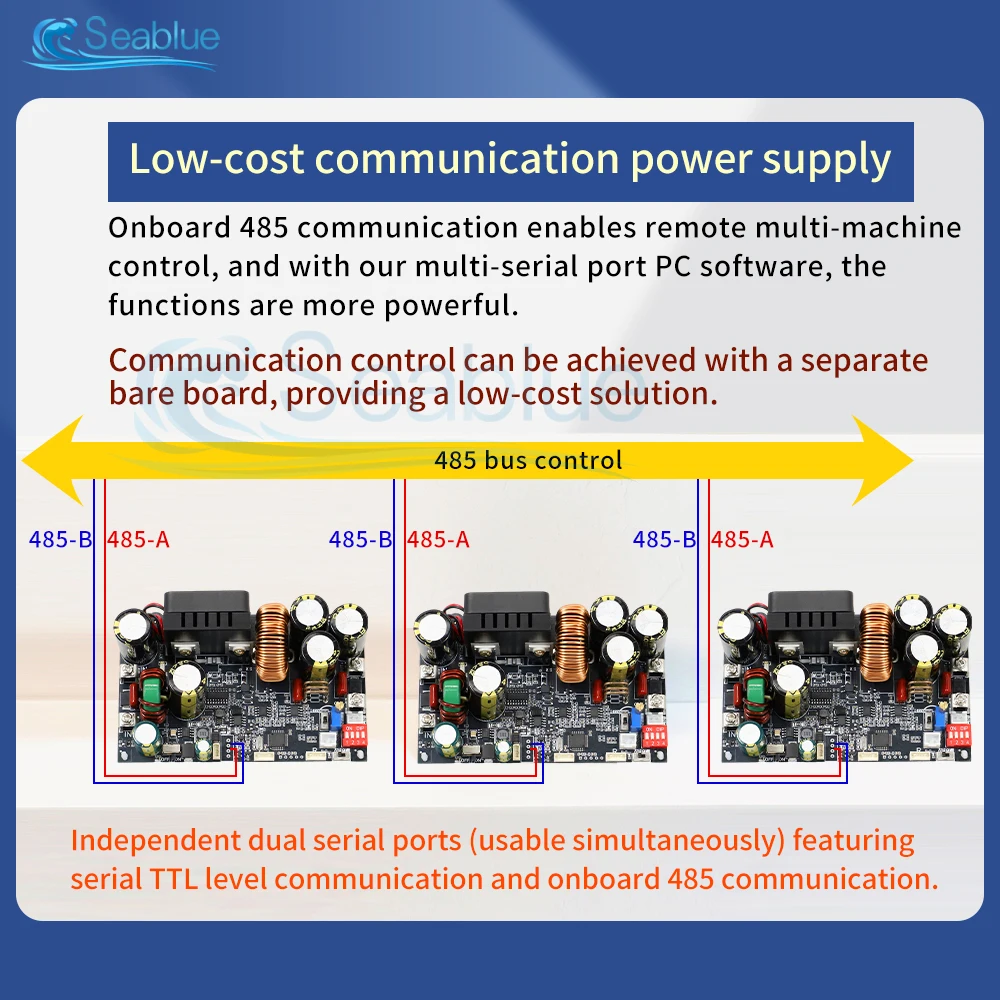 Seablue

Low-cost communication power supply

Onboard 485 communication enables remote multi-machine control, and with our multi-serial port PC software, the functions are more powerful.

Communication control can be achieved with a separate bare board, providing a low-cost solution.

Seablue

485 bus control

485-B 485-A

485-B 485-A

485-B 485-A

Independent dual serial ports (usable simultaneously) featuring serial TTL level communication and onboard 485 communication.